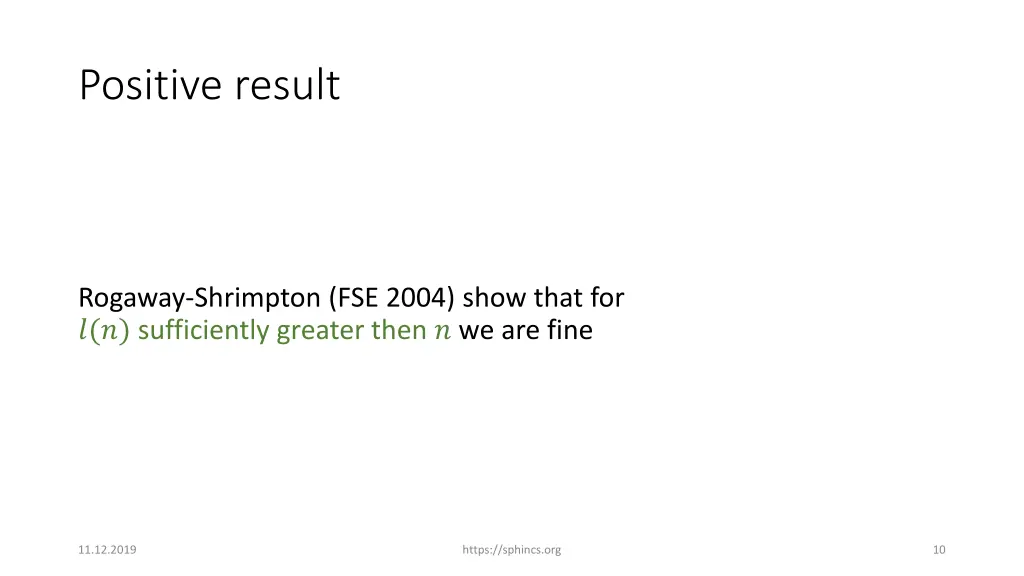 Positive result

Rogaway-Shrimpton (FSE 2004) show that for $l(n)$ sufficiently greater then $n$ we are fine

11.12.2019

https://sphincs.org

10